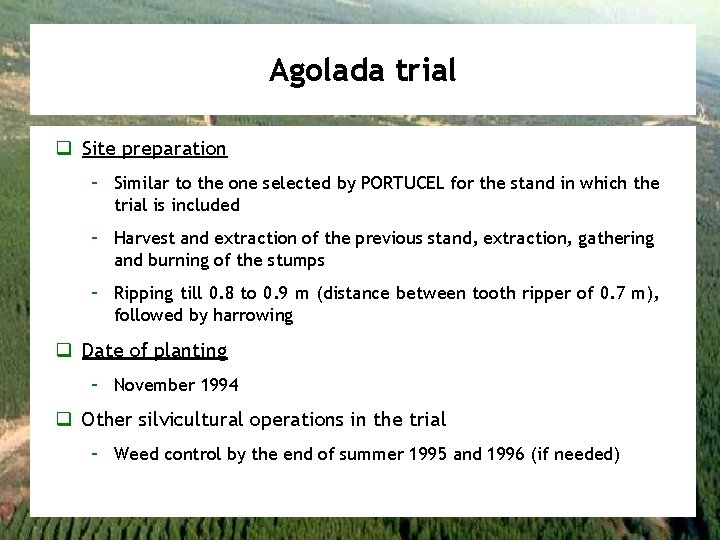 Agolada trial

❑ Site preparation

- Similar to the one selected by PORTUCEL for the stand in which the trial is included

- Harvest and extraction of the previous stand, extraction, gathering and burning of the stumps

- Ripping till 0.8 to 0.9 m (distance between tooth ripper of 0.7 m), followed by harrowing

❑ Date of planting

- November 1994

❑ Other silvicultural operations in the trial

- Weed control by the end of summer 1995 and 1996 (if needed)